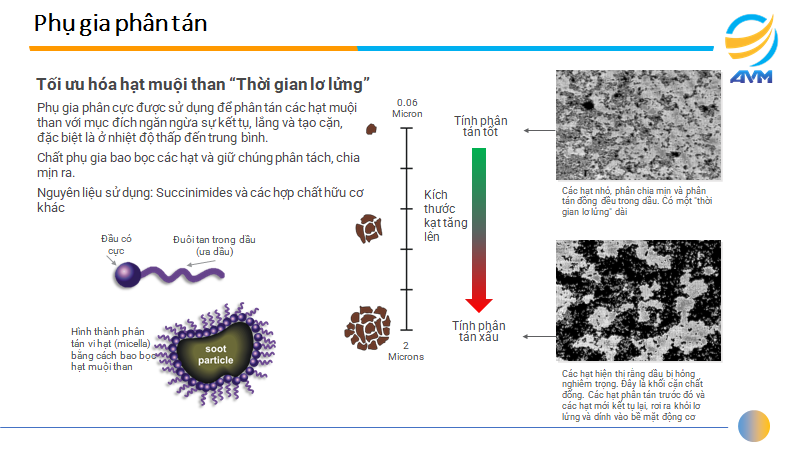 Phụ gia phân tán

AVM

Tối ưu hóa hạt muội than "Thời gian lơ lửng"

Phụ gia phân cực được sử dụng để phân tán các hạt muội than với mục đích ngăn ngừa sự kết tụ, lắng và tạo cặn, đặc biệt là ở nhiệt độ thấp đến trung bình.

Chất phụ gia bao bọc các hạt và giữ chúng phân tách, chia mịn ra.

Nguyên liệu sử dụng: Succinimides và các hợp chất hữu cơ khác

Đầu có cực

Đuôi tan trong dầu (ưa dầu)

Hình thành phân tán vi hạt (micella) bằng cách bao bọc hạt muội than

soot particle

0.06 Micron

Kích thước hạt tăng lên

2 Microns

Tính phân tán tốt

Tính phân tán xấu

Các hạt nhỏ, phân chia mịn và phân tán đồng đều trong dầu. Có một "thời gian lơ lửng" dài

Các hạt hiện thị rằng dầu bị hỏng nghiêm trọng. Đây là khối cặn chất đống. Các hạt phân tán trước đó và các hạt mới kết tụ lại, rơi ra khỏi lơ lửng và dính vào bề mặt động cơ